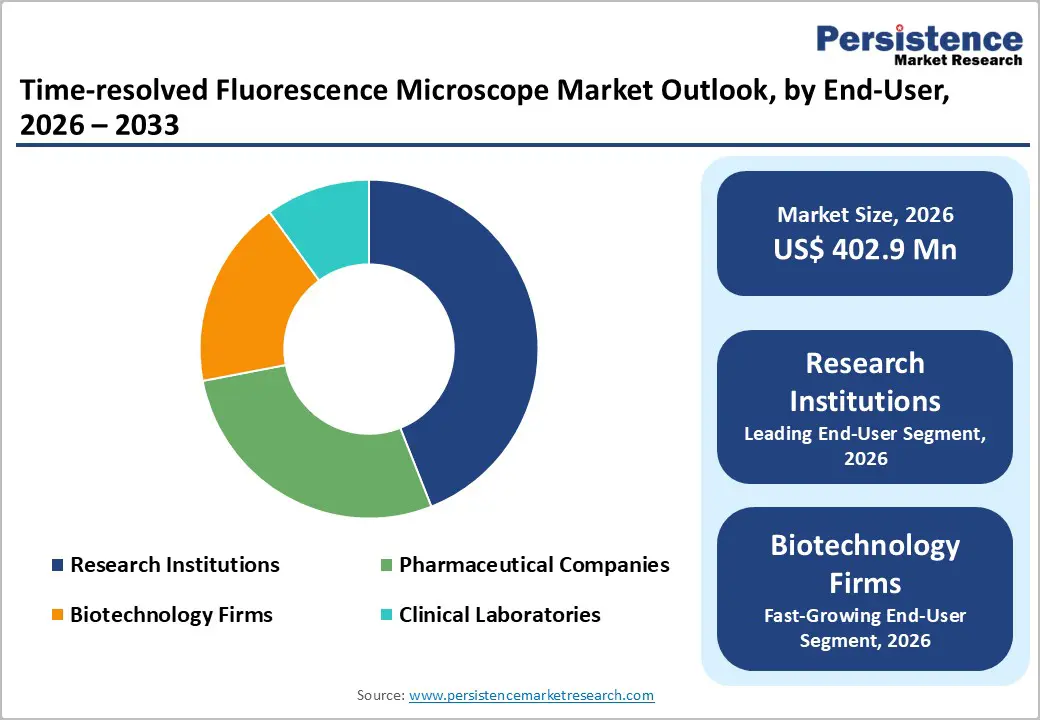 Persistence
Market Research

Time-resolved Fluorescence Microscope Market Outlook, by End-User, 2026 – 2033

Research Institutions
Pharmaceutical Companies
Biotechnology Firms
Clinical Laboratories

Market Size, 2026
US$ 402.9 Mn

Research Institutions
Leading End-User Segment, 2026

Biotechnology Firms
Fast-Growing End-User Segment, 2026

Source: www.persistencemarketresearch.com